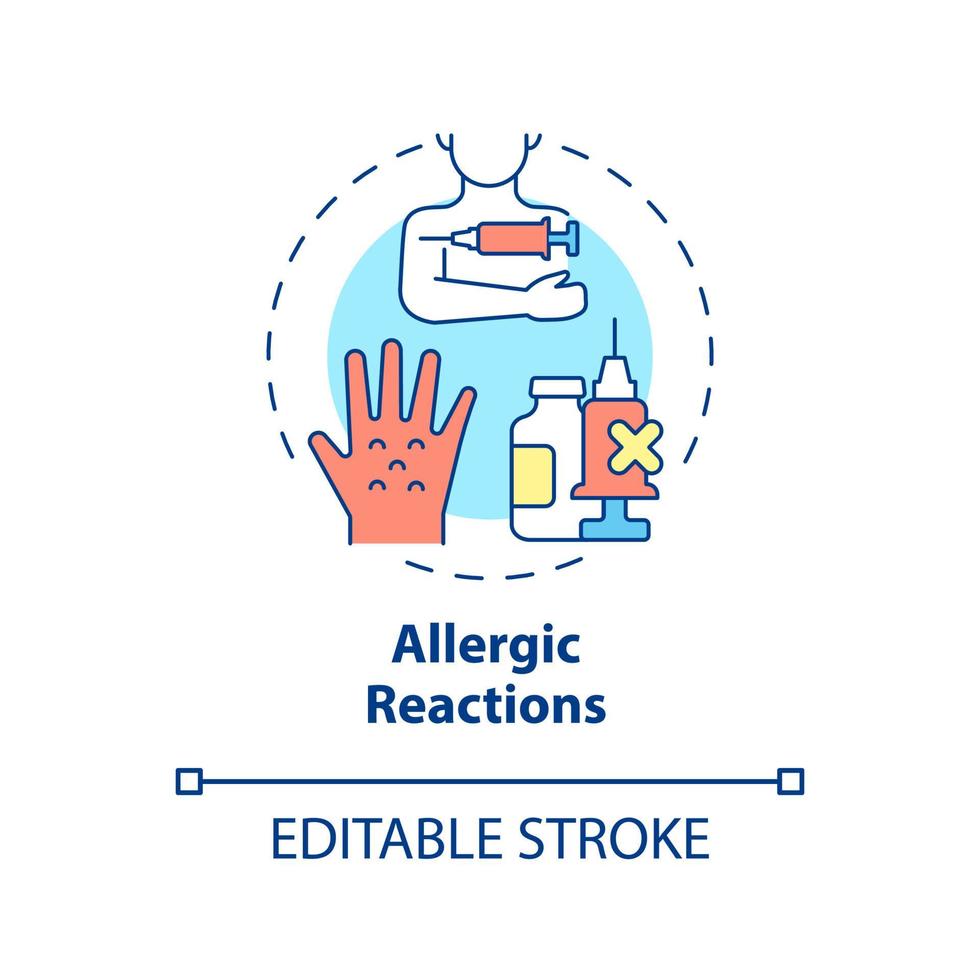 Allergic Reactions

EDITABLE STROKE